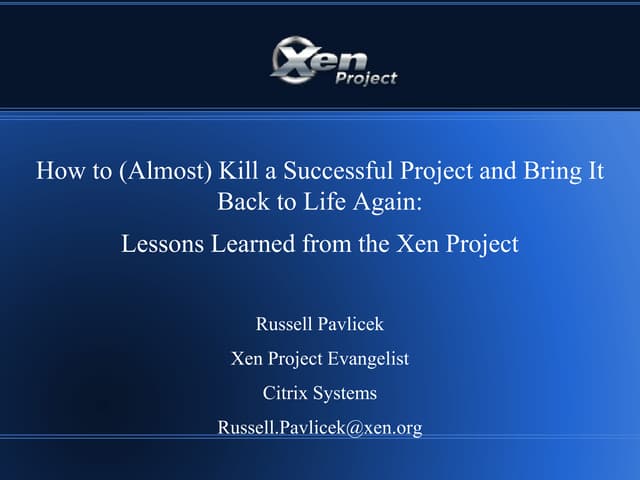 Xen Project

How to (Almost) Kill a Successful Project and Bring It Back to Life Again:

Lessons Learned from the Xen Project

Russell Pavlicek

Xen Project Evangelist

Citrix Systems

Russell.Pavlicek@xen.org